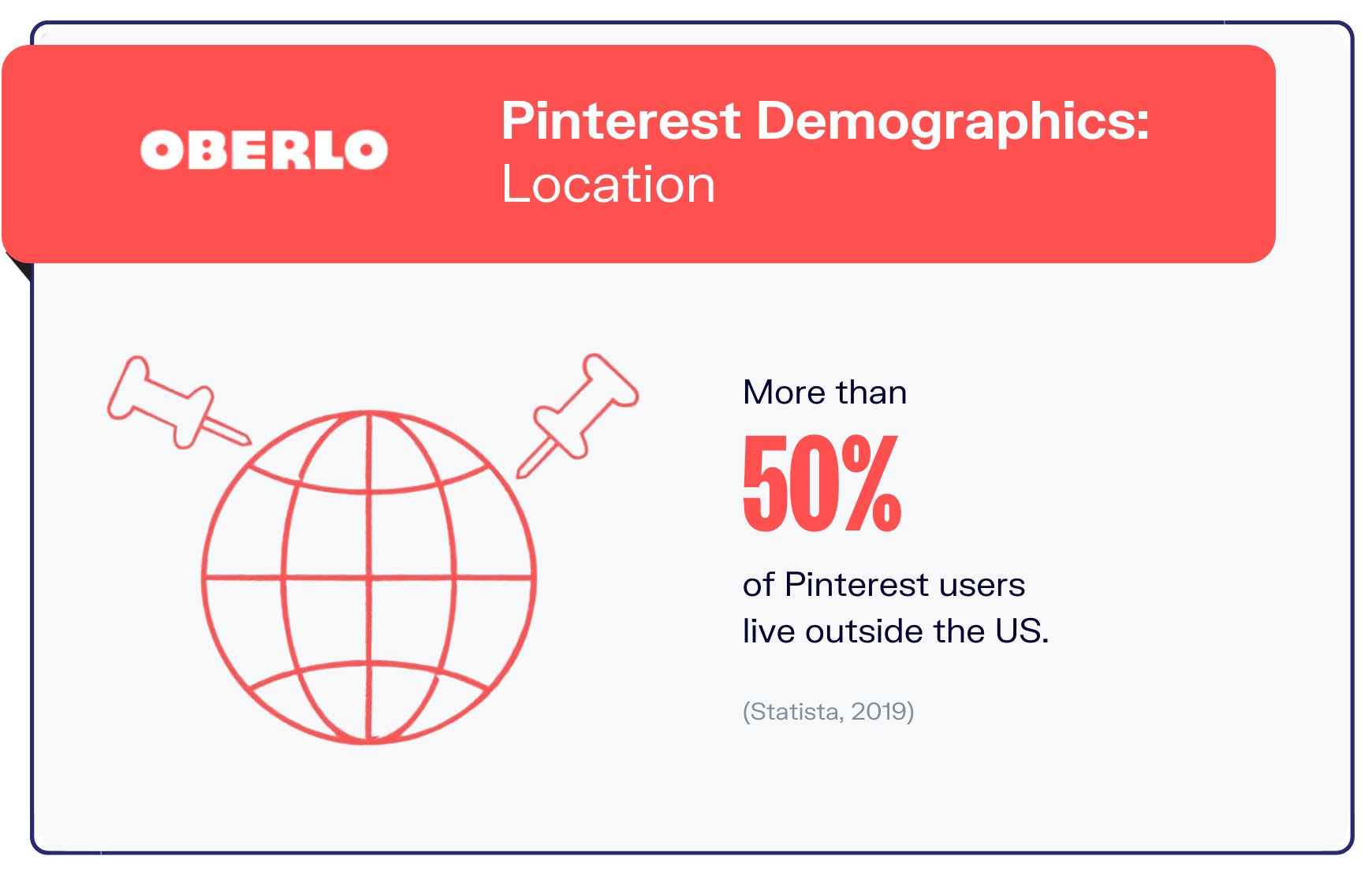 OBERLO

Pinterest Demographics: Location

More than

50%

of Pinterest users live outside the US.

(Statista, 2019)